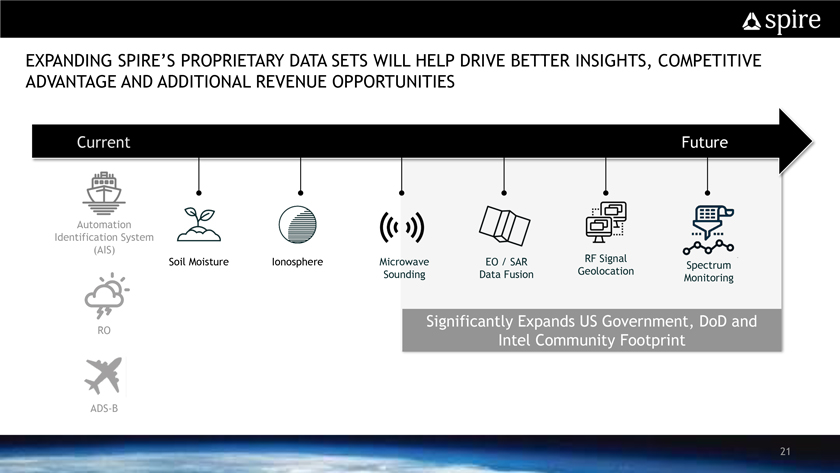 spire

EXPANDING SPIRE'S PROPRIETARY DATA SETS WILL HELP DRIVE BETTER INSIGHTS, COMPETITIVE ADVANTAGE AND ADDITIONAL REVENUE OPPORTUNITIES

Current

Future

Automation Identification System (AIS)

RO

ADS-B

Soil Moisture

Ionosphere

Microwave Sounding

EO / SAR Data Fusion

RF Signal Geolocation

Spectrum Monitoring

Significantly Expands US Government, DoD and Intel Community Footprint

21